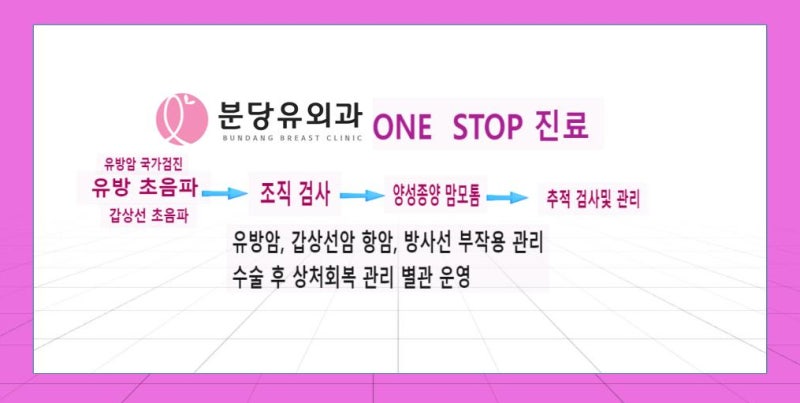 분당유외과
BUNDANG BREAST CLINIC
ONE STOP 진료

유방암 국가검진
유방 초음파
갑상선 초음파

조직 검사

양성종양 맘모톰

추적 검사및 관리

유방암, 갑상선암 항암, 방사선 부작용 관리
수술 후 상처회복 관리 별관 운영